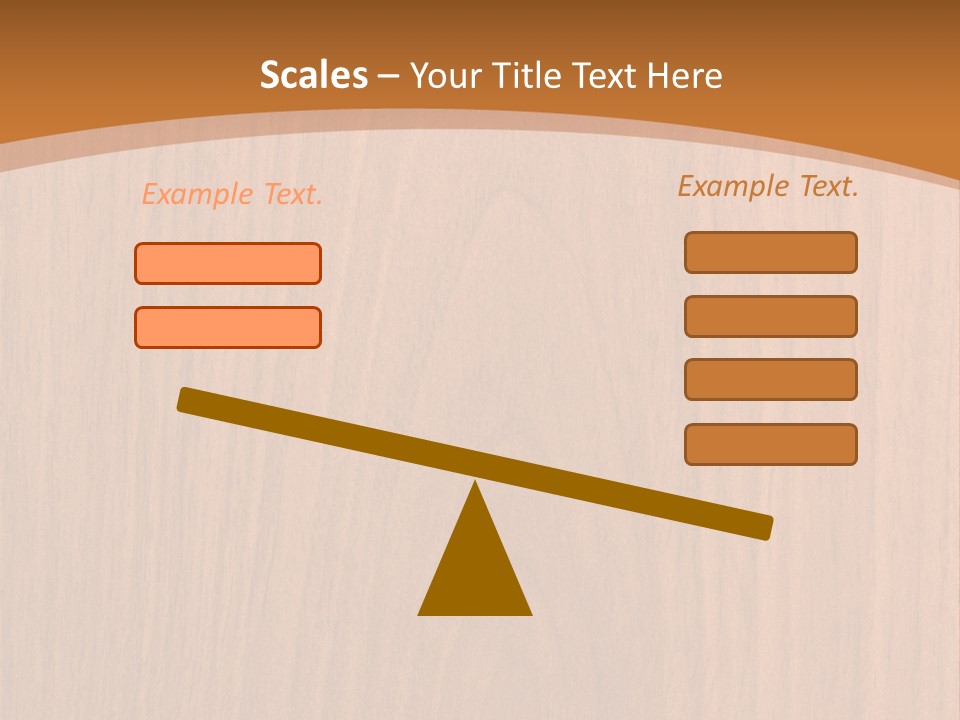 Scales – Your Title Text Here

Example Text.

Example Text.